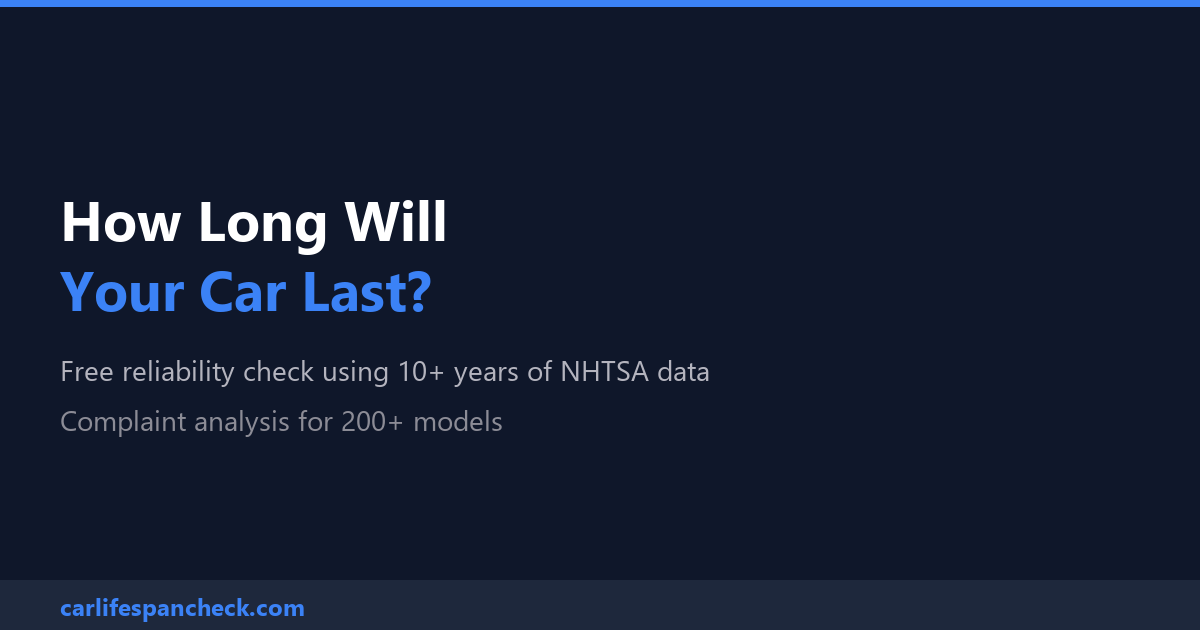 How Long Will
Your Car Last?

Free reliability check using 10+ years of NHTSA data

Complaint analysis for 200+ models

carlifespancheck.com